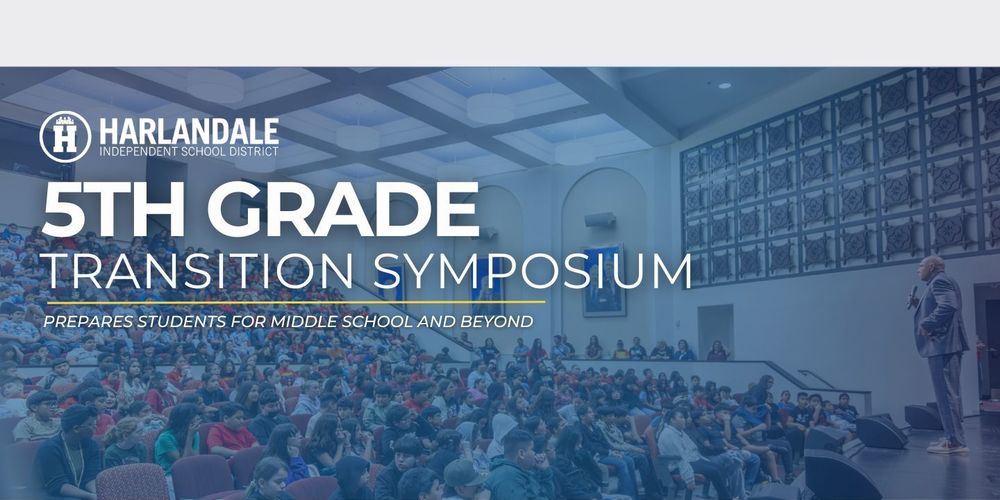 H
HARLANDALE
INDEPENDENT SCHOOL DISTRICT

5TH GRADE
TRANSITION SYMPOSIUM

PREPARES STUDENTS FOR MIDDLE SCHOOL AND BEYOND